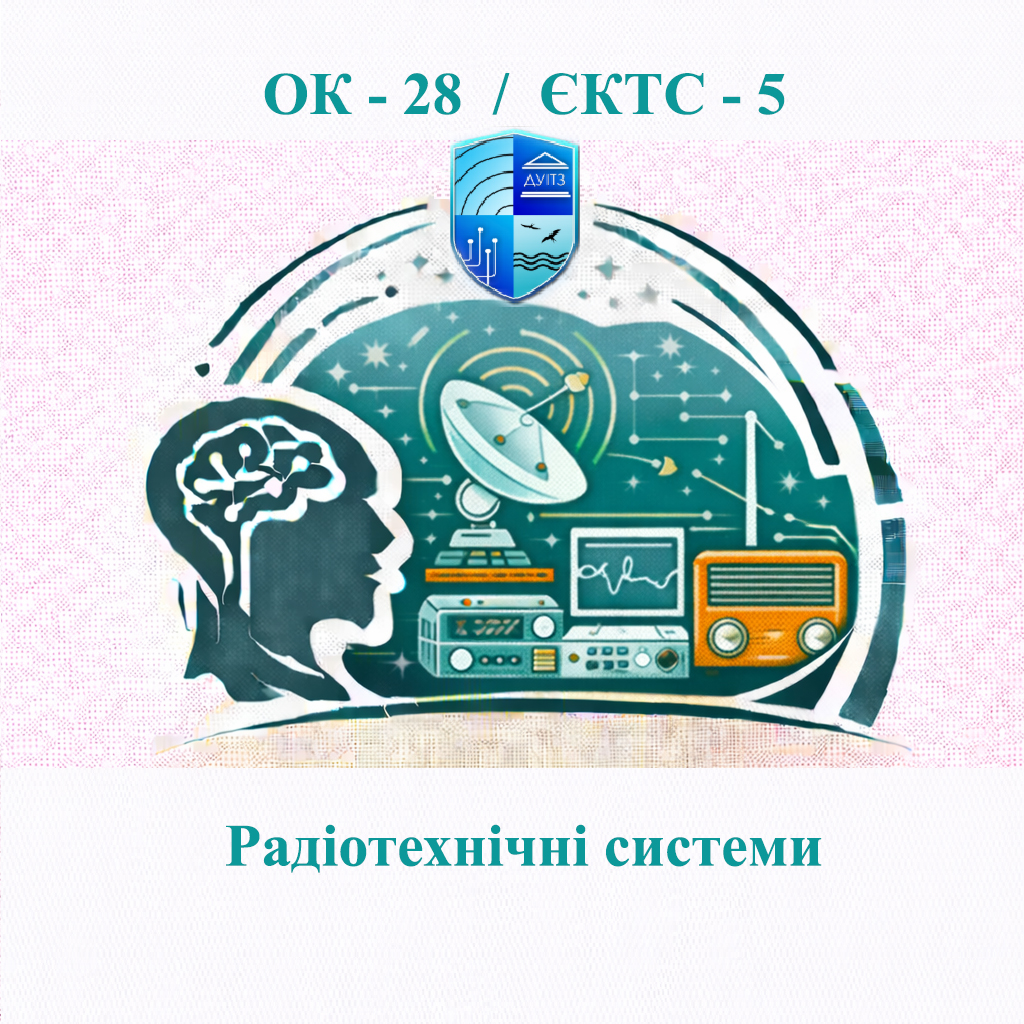 ОК - 28 / ЄКТС - 5

ДУІТЗ

Радіотехнічні системи